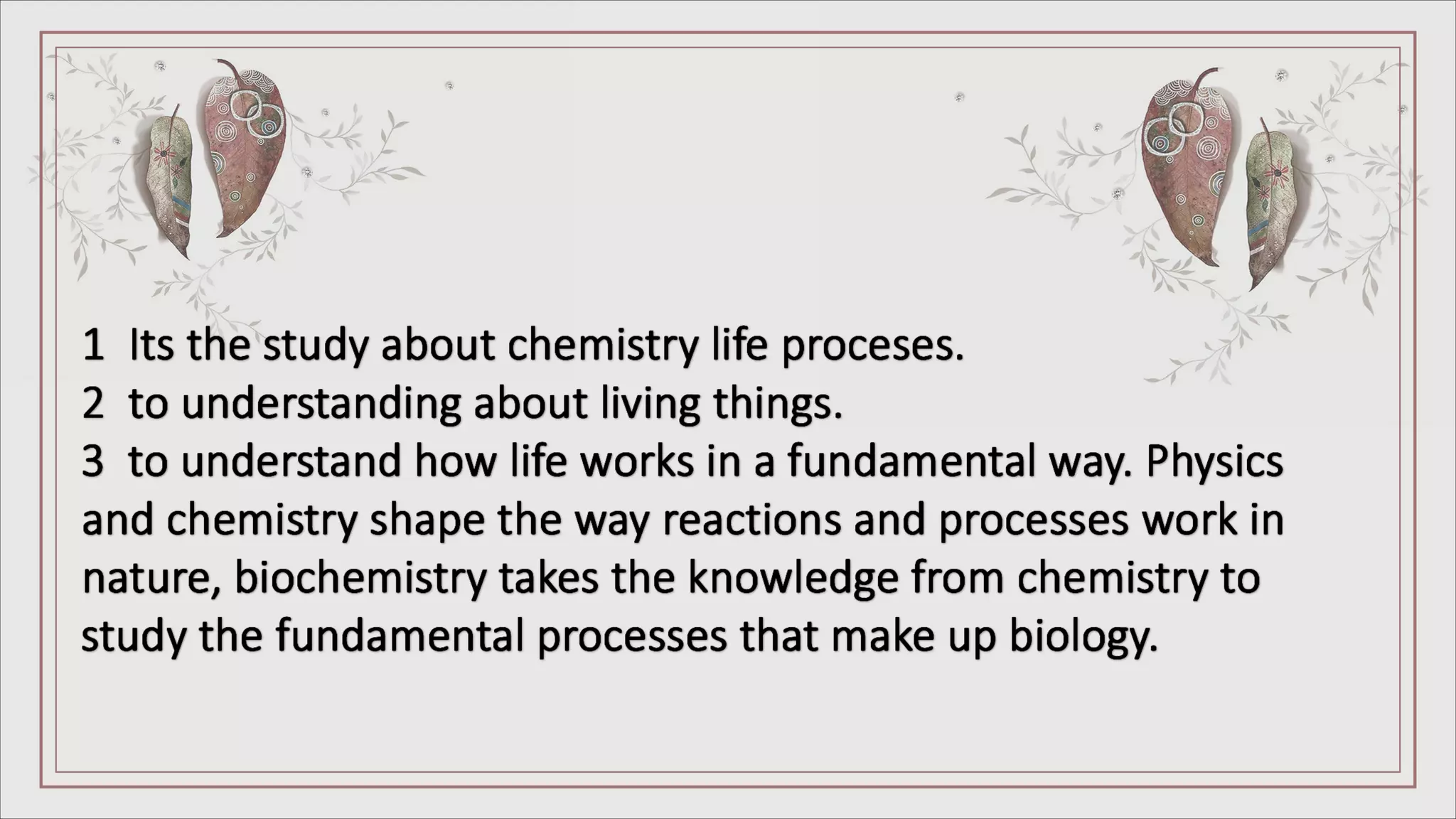 1 Its the study about chemistry life proceses.
2 to understanding about living things.
3 to understand how life works in a fundamental way. Physics and chemistry shape the way reactions and processes work in nature, biochemistry takes the knowledge from chemistry to study the fundamental processes that make up biology.